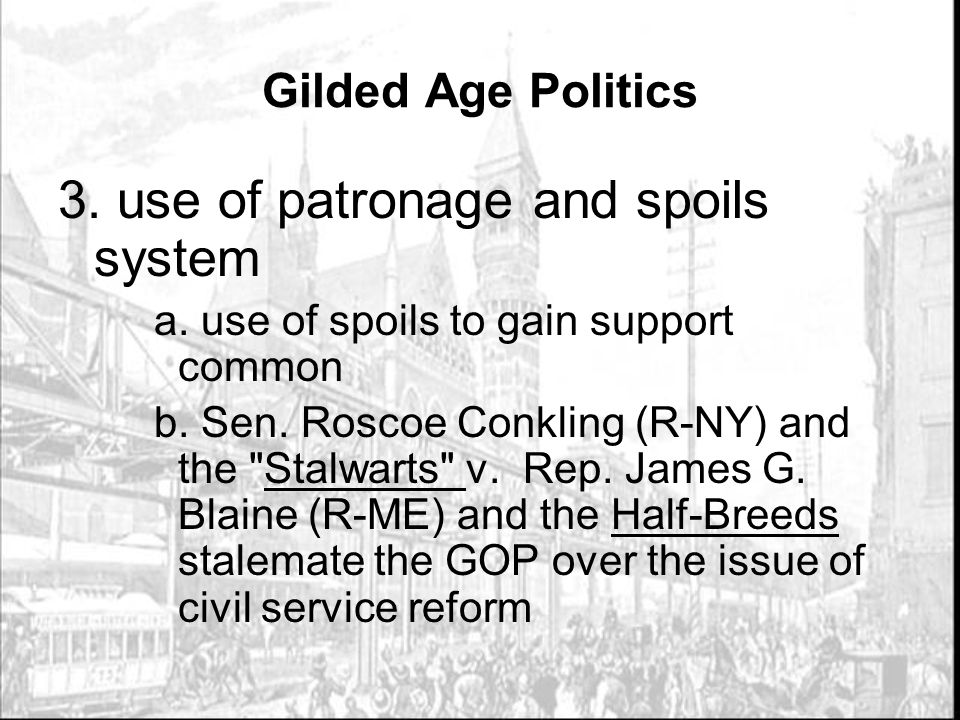 Gilded Age Politics

3. use of patronage and spoils system

a. use of spoils to gain support common

b. Sen. Roscoe Conkling (R-NY) and the "Stalwarts" v. Rep. James G. Blaine (R-ME) and the Half-Breeds stalemate the GOP over the issue of civil service reform